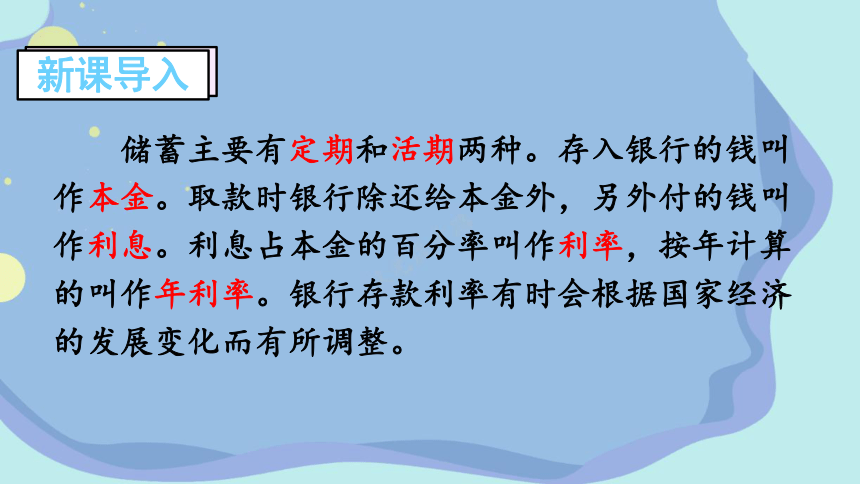 新课导入

储蓄主要有定期和活期两种。存入银行的钱叫作本金。取款时银行除还给本金外，另外付的钱叫作利息。利息占本金的百分率叫作利率，按年计算的叫作年利率。银行存款利率有时会根据国家经济的发展变化而有所调整。